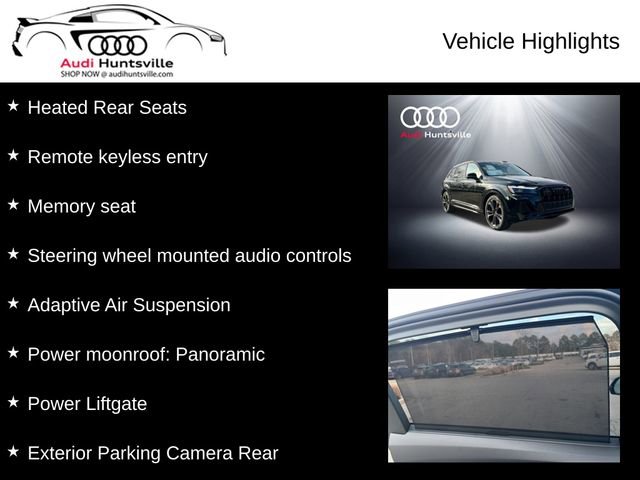 Audi Huntsville
SHOP NOW @ audihuntsville.com

Vehicle Highlights

★ Heated Rear Seats

★ Remote keyless entry

★ Memory seat

★ Steering wheel mounted audio controls

★ Adaptive Air Suspension

★ Power moonroof: Panoramic

★ Power Liftgate

★ Exterior Parking Camera Rear

Audi Huntsville